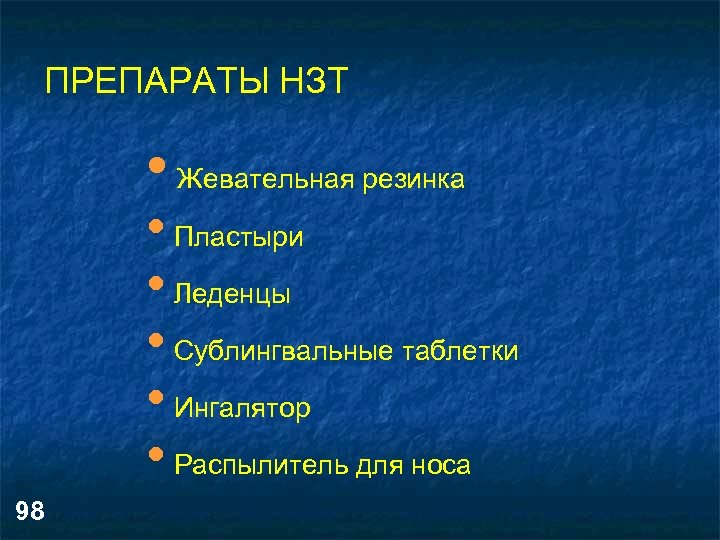 ПРЕПАРАТЫ НЗТ

- Жевательная резинка
- Пластыри
- Леденцы
- Сублингвальные таблетки
- Ингалятор
- Распылитель для носа

98